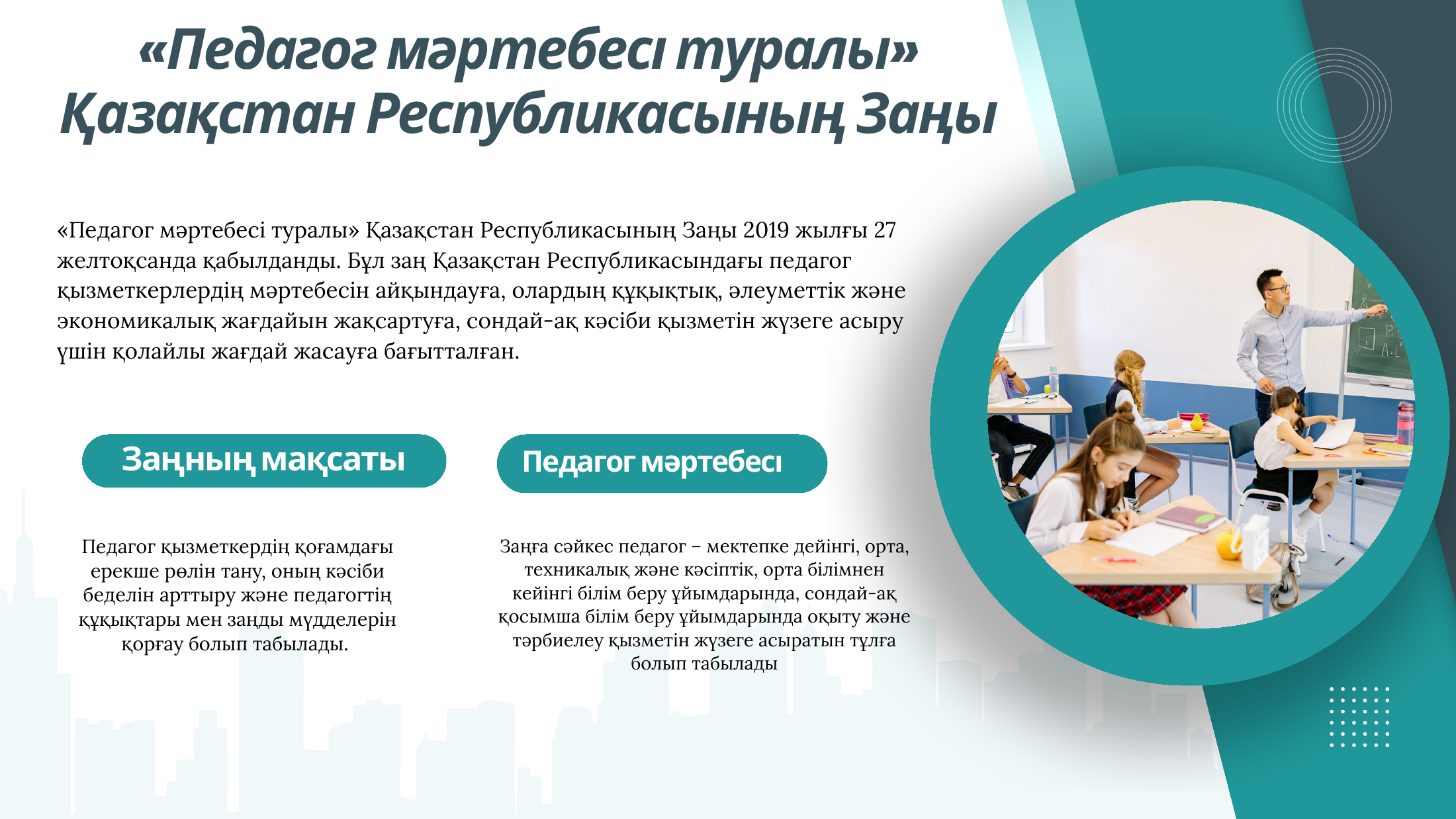 «Педагог мәртебесі туралы» Қазақстан Республикасының Заңы

«Педагог мәртебесі туралы» Қазақстан Республикасының Заңы 2019 жылғы 27 желтоқсанда қабылданды. Бұл заң Қазақстан Республикасындағы педагог қызметкерлердің мәртебесін айқындауға, олардың құқықтық, әлеуметтік және экономикалық жағдайын жақсартуға, сондай-ақ кәсіби қызметін жүзеге асыру үшін қолайлы жағдай жасауға бағытталған.

Заңның мақсаты

Педагог қызметкердің қоғамдағы ерекше рөлін тану, оның кәсіби беделін арттыру және педагогтің құқықтары мен заңды мүдделерін қорғау болып табылады.

Педагог мәртебесі

Заңға сәйкес педагог – мектепке дейінгі, орта, техникалық және кәсіптік, орта білімнен кейінгі білім беру ұйымдарында, сондай-ақ қосымша білім беру ұйымдарында оқыту және тәрбиелеу қызметін жүзеге асыратын тұлға болып табылады